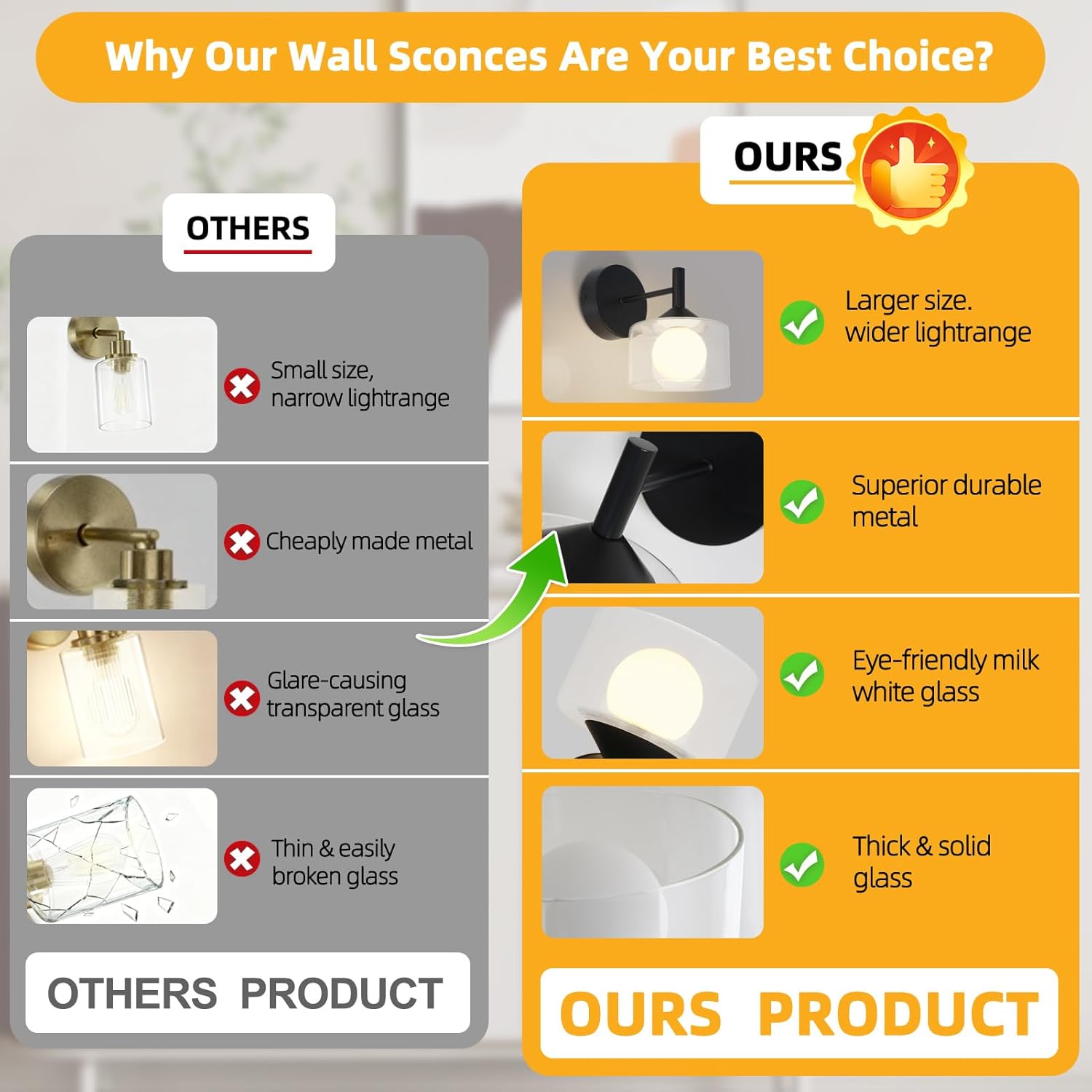 Why Our Wall Sconces Are Your Best Choice?

OTHERS

Small size, narrow lightrange

Cheaply made metal

Glare-causing transparent glass

Thin & easily broken glass

OTHERS PRODUCT

OURS

Larger size. wider lightrange

Superior durable metal

Eye-friendly milk white glass

Thick & solid glass

OURS PRODUCT